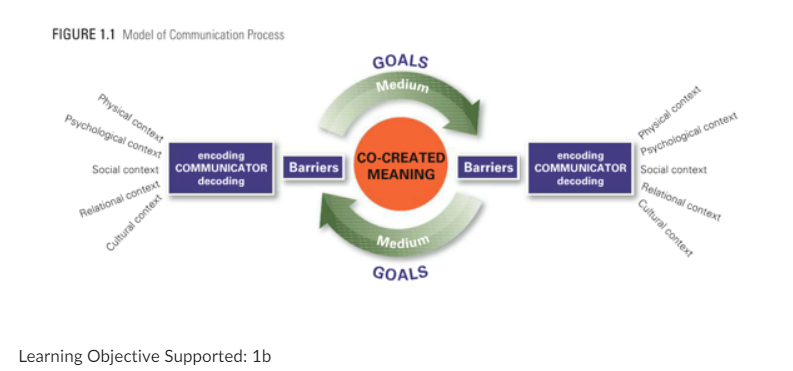 FIGURE 1.1 Model of Communication Process

GOALS

Medium

Physical context
Psychological context
Social context
Relational context
Cultural context

encoding
COMMUNICATOR
decoding

Barriers

CO-CREATED MEANING

Barriers

encoding
COMMUNICATOR
decoding

Physical context
Psychological context
Social context
Relational context
Cultural context

Medium

GOALS

Learning Objective Supported: 1b